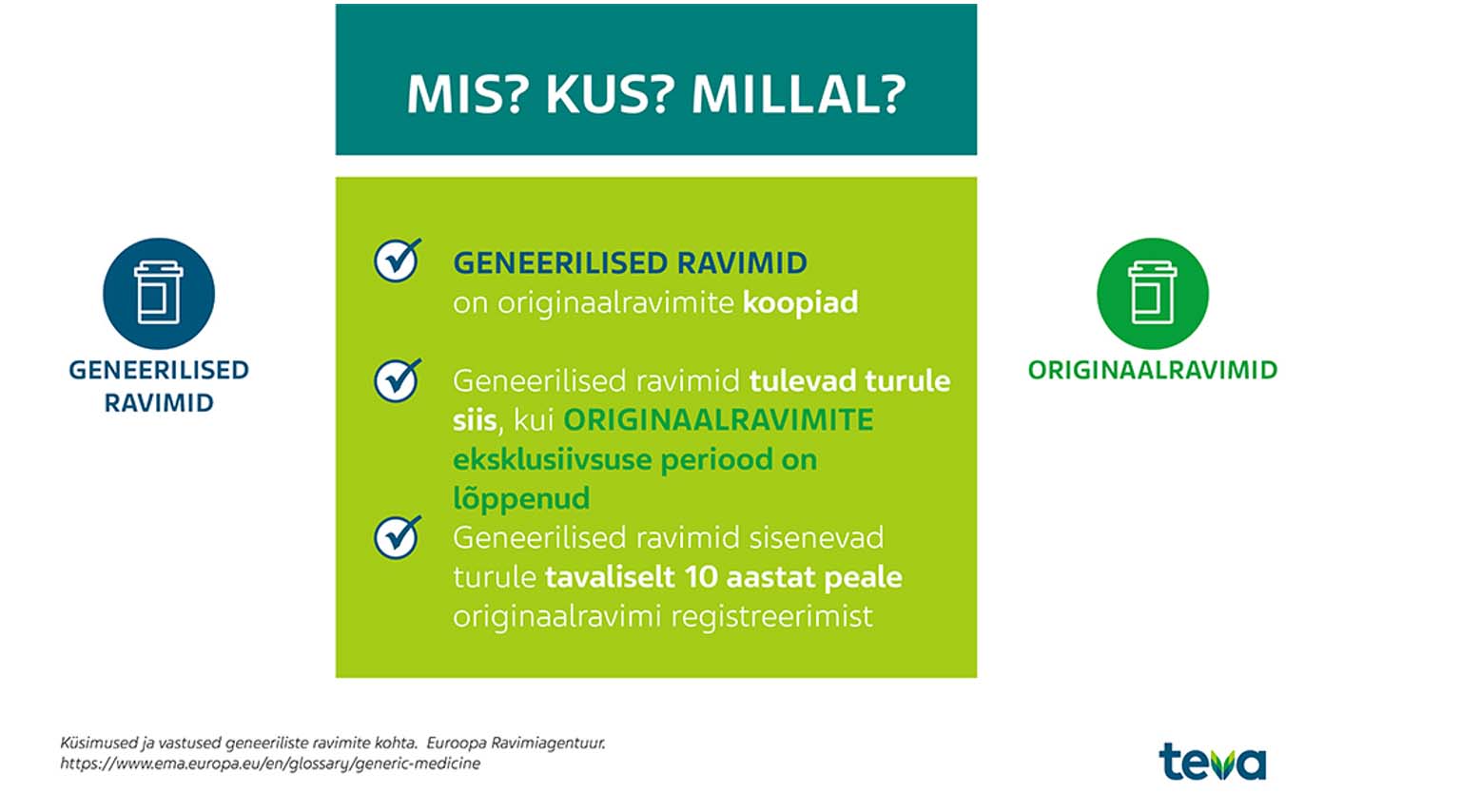 MIS? KUS? MILLAL?

GENEERILISED RAVIMID

GENEERILISED RAVIMID on originaalravimite koopiad

Geneerilised ravimid tulevad turule siis, kui ORIGINAALRAVIMITE eksklusiivsuse periood on lõppenud

Geneerilised ravimid sisenevad turule tavaliselt 10 aastat peale originaalravimi registreerimist

ORIGINAALRAVIMID

Küsimused ja vastused geneeriliste ravimite kohta. Euroopa Ravimiagentuur. https://www.ema.europa.eu/en/glossary/generic-medicine

teva